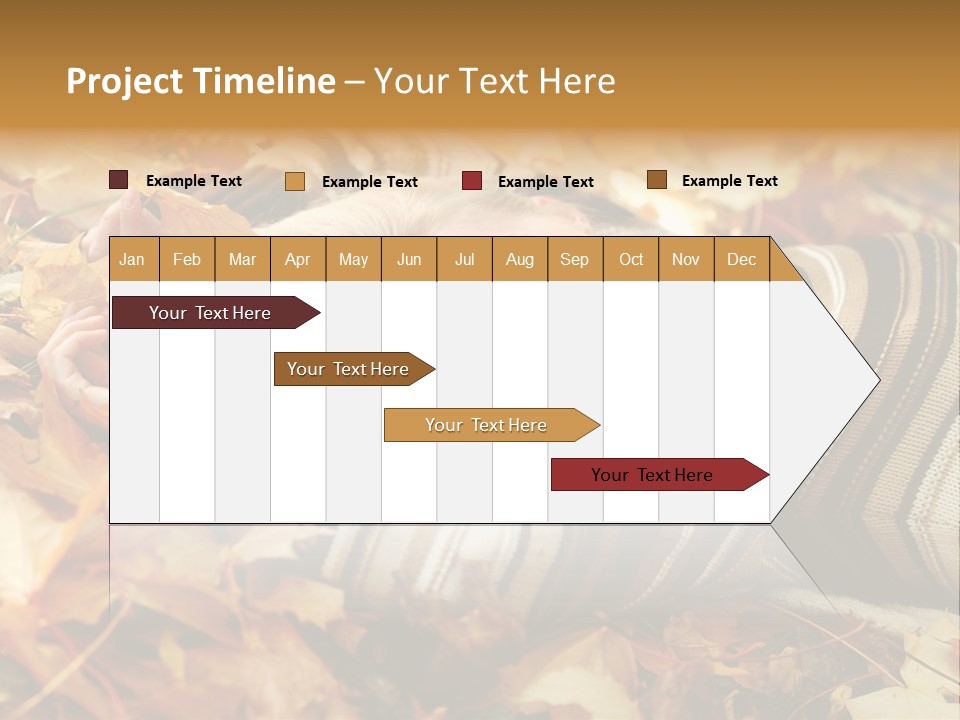 Project Timeline – Your Text Here

Example Text
Example Text
Example Text
Example Text

| Jan | Feb | Mar | Apr | May | Jun | Jul | Aug | Sep | Oct | Nov | Dec |
|---|---|---|---|---|---|---|---|---|---|---|---|

Your Text Here

Your Text Here

Your Text Here

Your Text Here